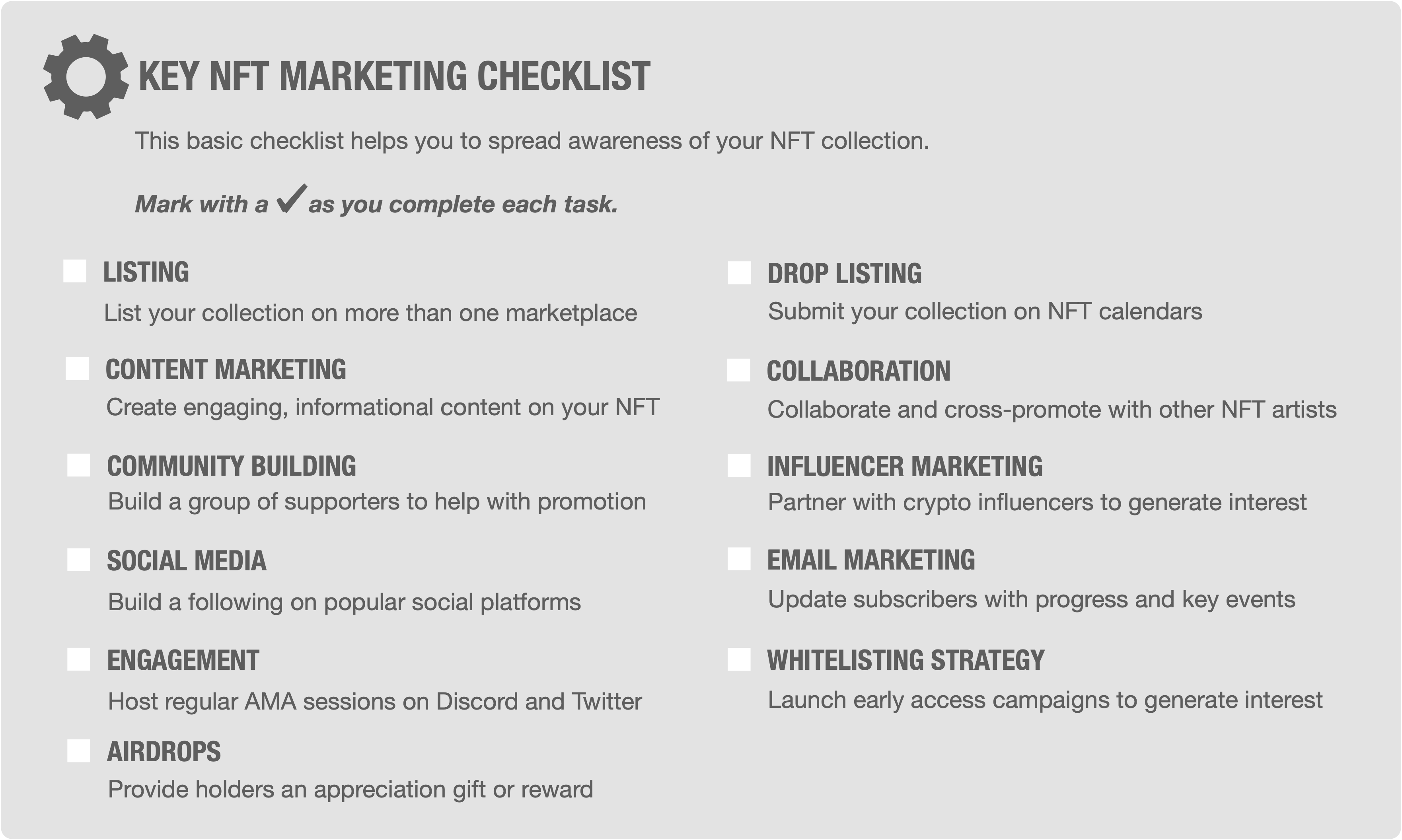 KEY NFT MARKETING CHECKLIST

This basic checklist helps you to spread awareness of your NFT collection.

Mark with a ✓ as you complete each task.

LISTING
List your collection on more than one marketplace

CONTENT MARKETING
Create engaging, informational content on your NFT

COMMUNITY BUILDING
Build a group of supporters to help with promotion

SOCIAL MEDIA
Build a following on popular social platforms

ENGAGEMENT
Host regular AMA sessions on Discord and Twitter

AIRDROPS
Provide holders an appreciation gift or reward

DROP LISTING
Submit your collection on NFT calendars

COLLABORATION
Collaborate and cross-promote with other NFT artists

INFLUENCER MARKETING
Partner with crypto influencers to generate interest

EMAIL MARKETING
Update subscribers with progress and key events

WHITELISTING STRATEGY
Launch early access campaigns to generate interest